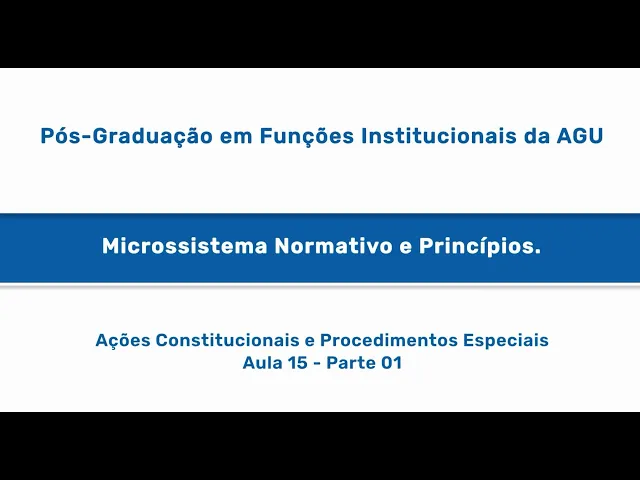 Pós-Graduação em Funções Institucionais da AGU

Microssistema Normativo e Princípios.

Ações Constitucionais e Procedimentos Especiais
Aula 15 - Parte 01